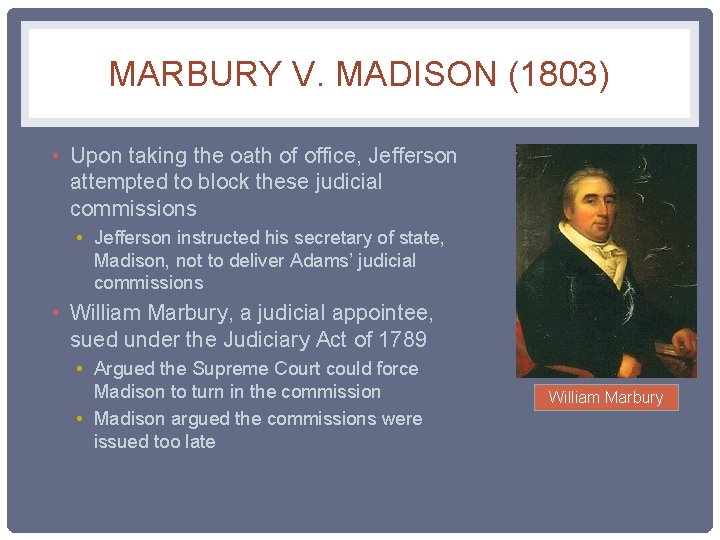 MARBURY V. MADISON (1803)

• Upon taking the oath of office, Jefferson attempted to block these judicial commissions
  • Jefferson instructed his secretary of state, Madison, not to deliver Adams' judicial commissions
• William Marbury, a judicial appointee, sued under the Judiciary Act of 1789
  • Argued the Supreme Court could force Madison to turn in the commission
  • Madison argued the commissions were issued too late

William Marbury